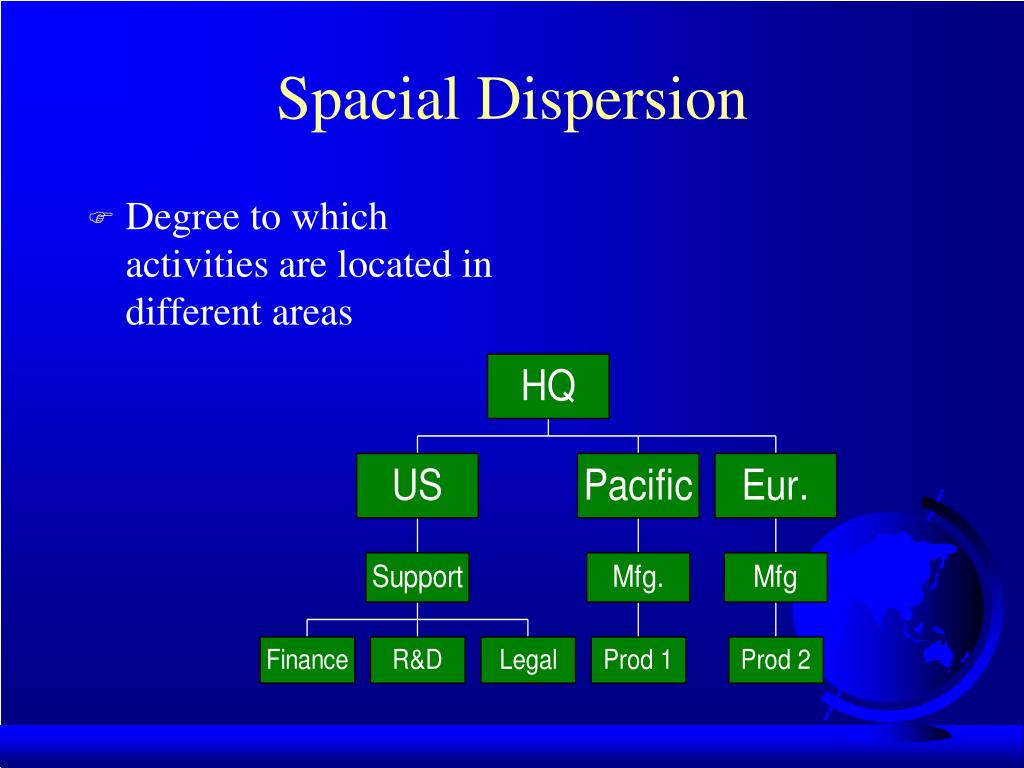 Spacial Dispersion

Degree to which activities are located in different areas

HQ

US

Pacific

Eur.

Support

Mfg.

Mfg

Finance

R&D

Legal

Prod 1

Prod 2